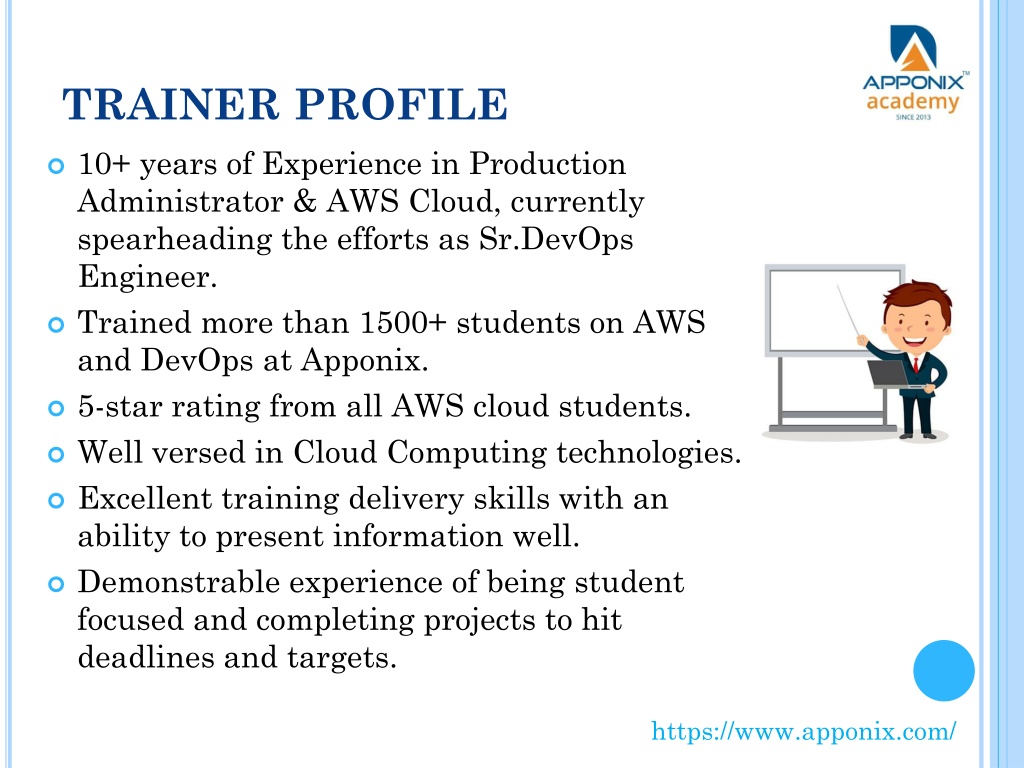 APPONIX™
academy
SINCE 2013

TRAINER PROFILE

10+ years of Experience in Production Administrator & AWS Cloud, currently spearheading the efforts as Sr.DevOps Engineer.

Trained more than 1500+ students on AWS and DevOps at Apponix.

5-star rating from all AWS cloud students.

Well versed in Cloud Computing technologies.

Excellent training delivery skills with an ability to present information well.

Demonstrable experience of being student focused and completing projects to hit deadlines and targets.

https://www.apponix.com/